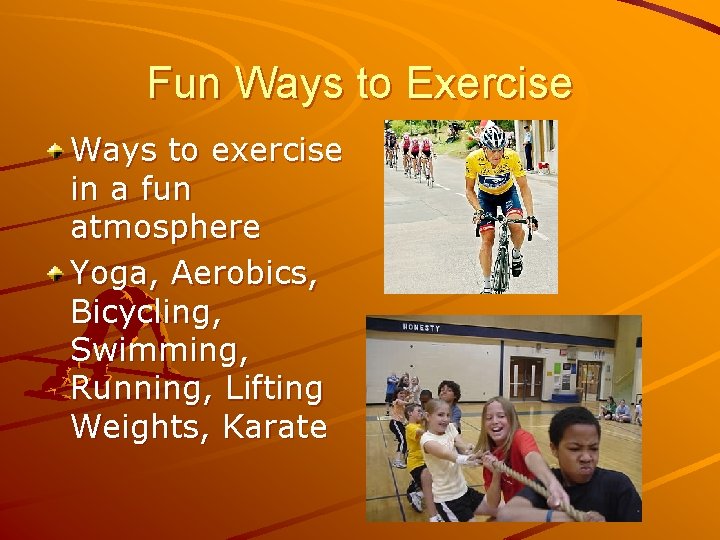 Fun Ways to Exercise

Ways to exercise in a fun atmosphere

Yoga, Aerobics, Bicycling, Swimming, Running, Lifting Weights, Karate

HONESTY